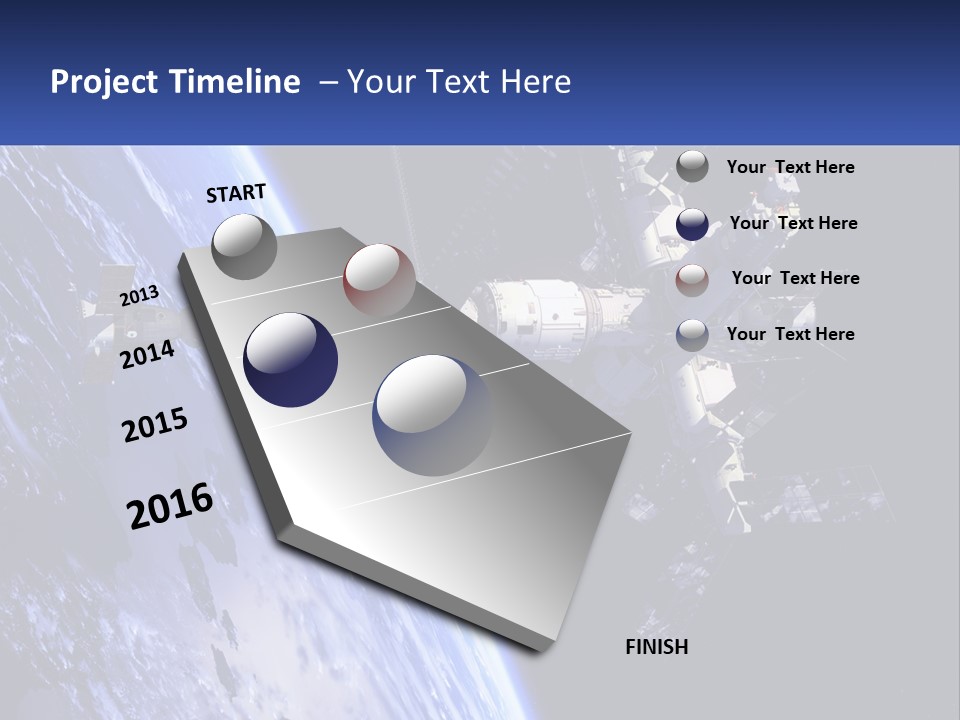 Project Timeline – Your Text Here

START

2013

2014

2015

2016

FINISH

Your Text Here

Your Text Here

Your Text Here

Your Text Here